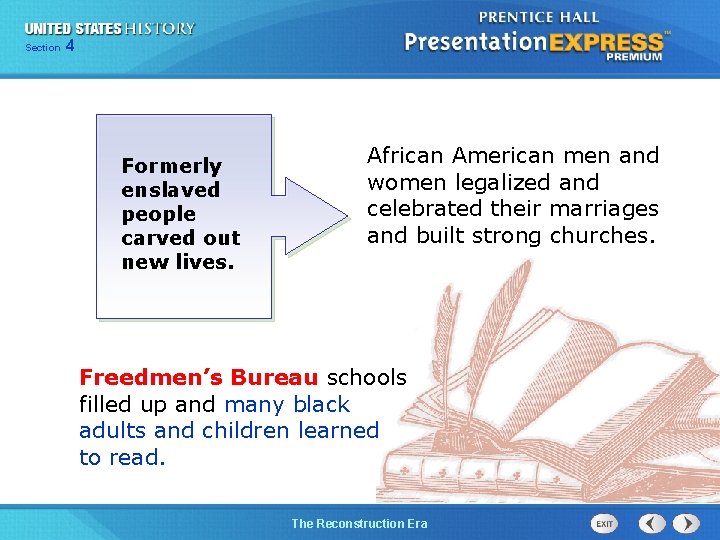 UNITED STATES HISTORY
Section 4

PRENTICE HALL
PresentationEXPRESS™
PREMIUM

Formerly enslaved people carved out new lives.

African American men and women legalized and celebrated their marriages and built strong churches.

Freedmen's Bureau schools filled up and many black adults and children learned to read.

The Reconstruction Era

EXIT